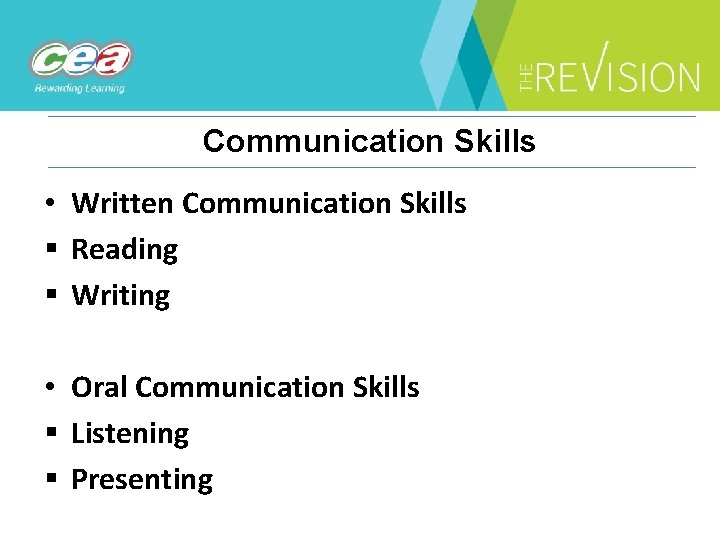 cea
Rewarding Learning

THE REVISION

Communication Skills

• Written Communication Skills
▪ Reading
▪ Writing

• Oral Communication Skills
▪ Listening
▪ Presenting